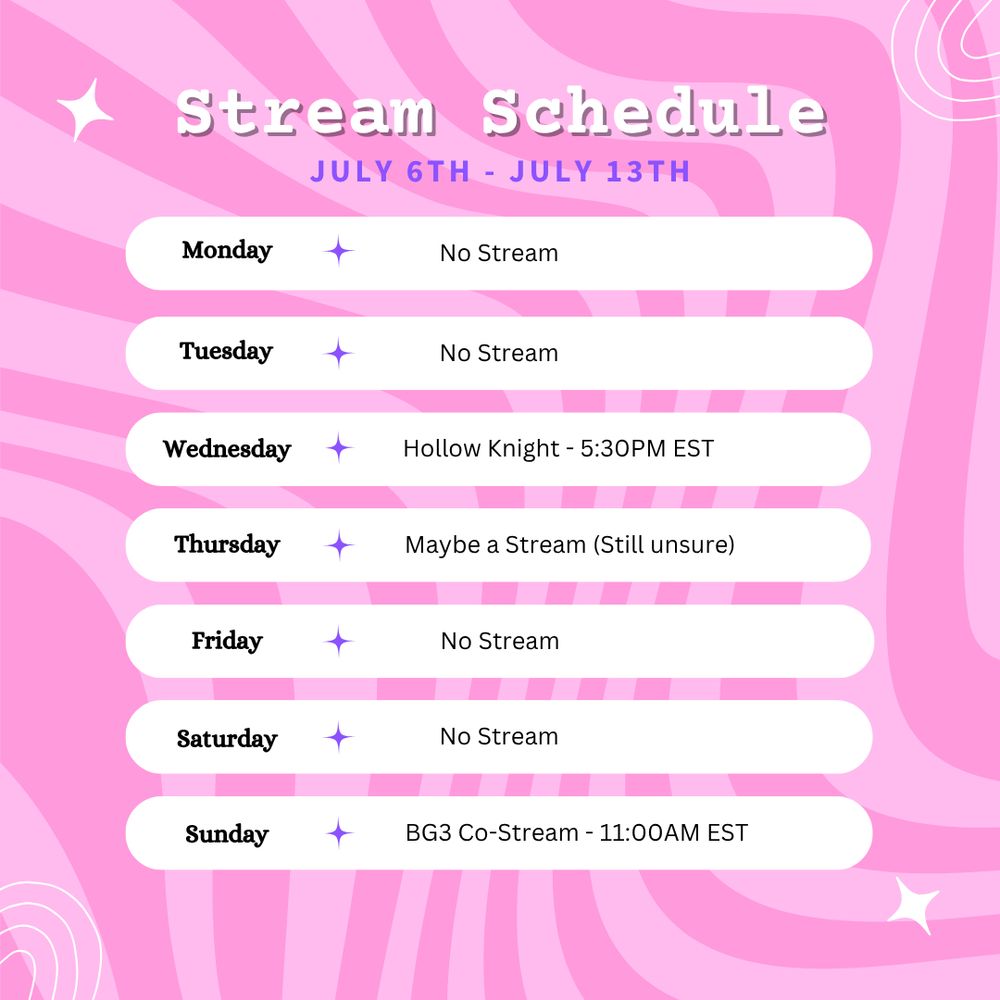 Stream Schedule
JULY 6TH - JULY 13TH

Monday No Stream

Tuesday No Stream

Wednesday Hollow Knight - 5:30PM EST

Thursday Maybe a Stream (Still unsure)

Friday No Stream

Saturday No Stream

Sunday BG3 Co-Stream - 11:00AM EST